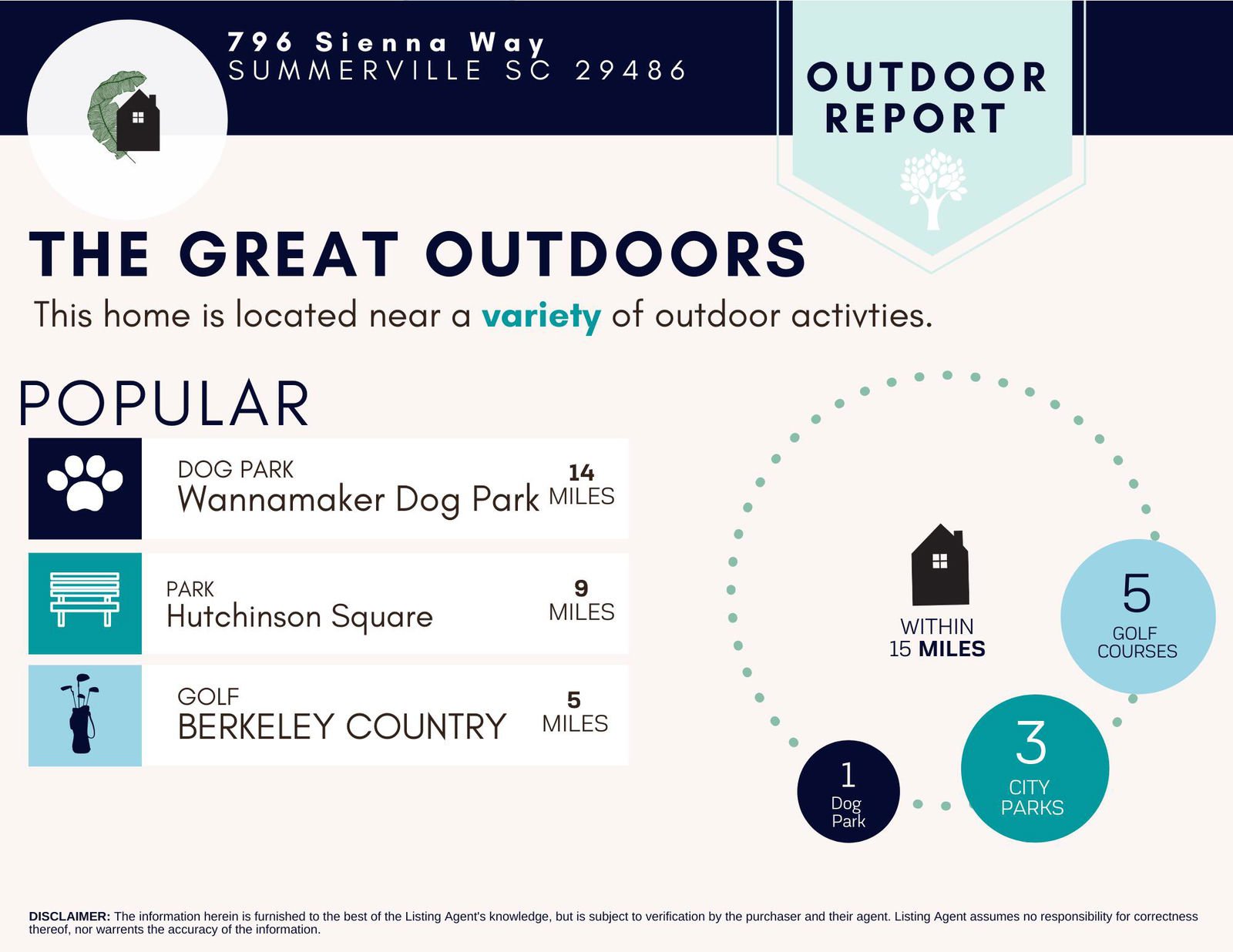 796 Sienna Way
SUMMERVILLE SC 29486

OUTDOOR REPORT

THE GREAT OUTDOORS

This home is located near a variety of outdoor activties.

POPULAR

DOG PARK
Wannamaker Dog Park
14 MILES

PARK
Hutchinson Square
9 MILES

GOLF
BERKELEY COUNTRY
5 MILES

WITHIN 15 MILES

5 GOLF COURSES

3 CITY PARKS

1 Dog Park

DISCLAIMER: The information herein is furnished to the best of the Listing Agent's knowledge, but is subject to verification by the purchaser and their agent. Listing Agent assumes no responsibility for correctness thereof, nor warrents the accuracy of the information.